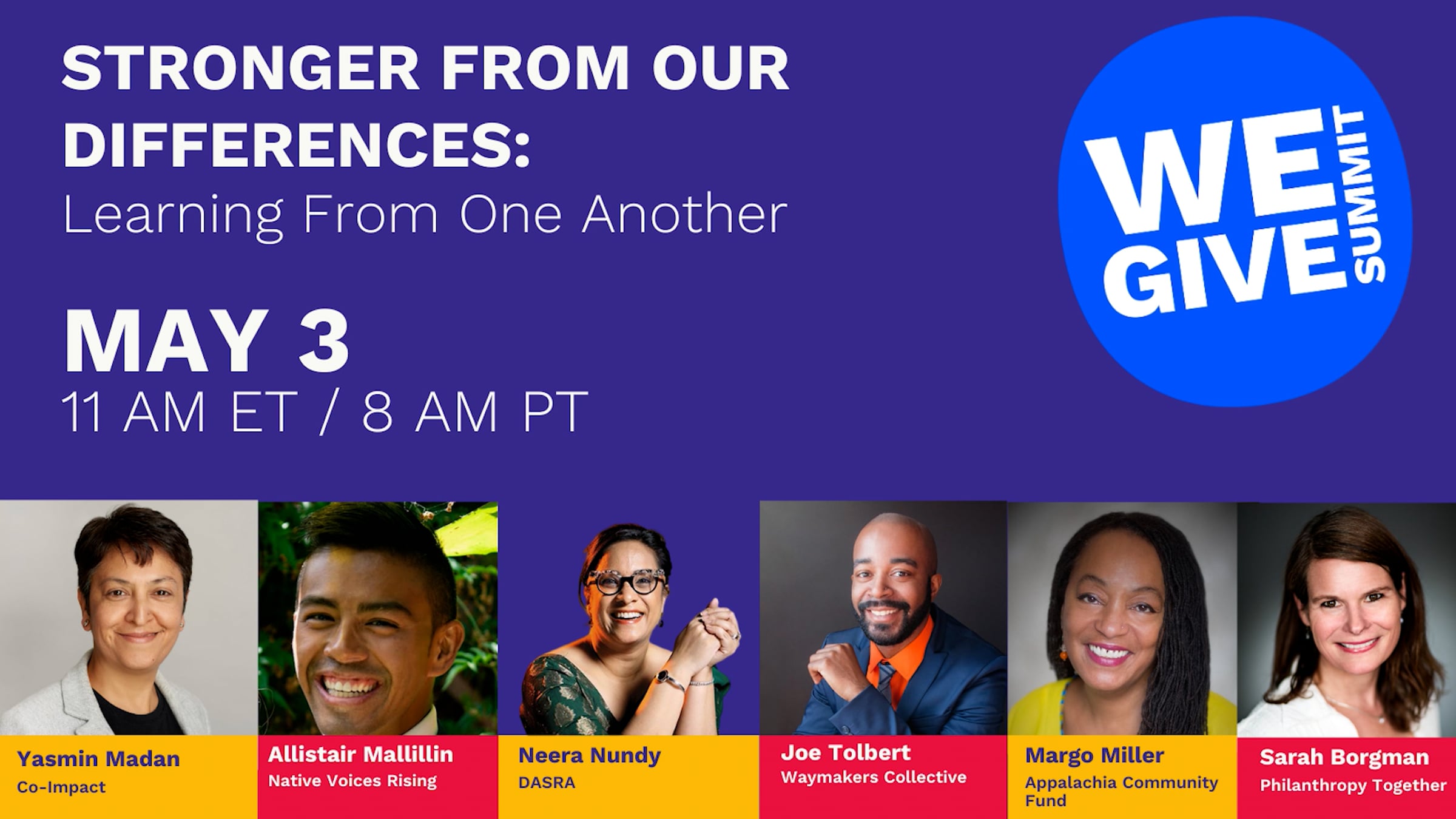 STRONGER FROM OUR DIFFERENCES:
Learning From One Another

MAY 3
11 AM ET / 8 AM PT

WE GIVE SUMMIT

Yasmin Madan
Co-Impact

Allistair Mallillin
Native Voices Rising

Neera Nundy
DASRA

Joe Tolbert
Waymakers Collective

Margo Miller
Appalachia Community Fund

Sarah Borgman
Philanthropy Together